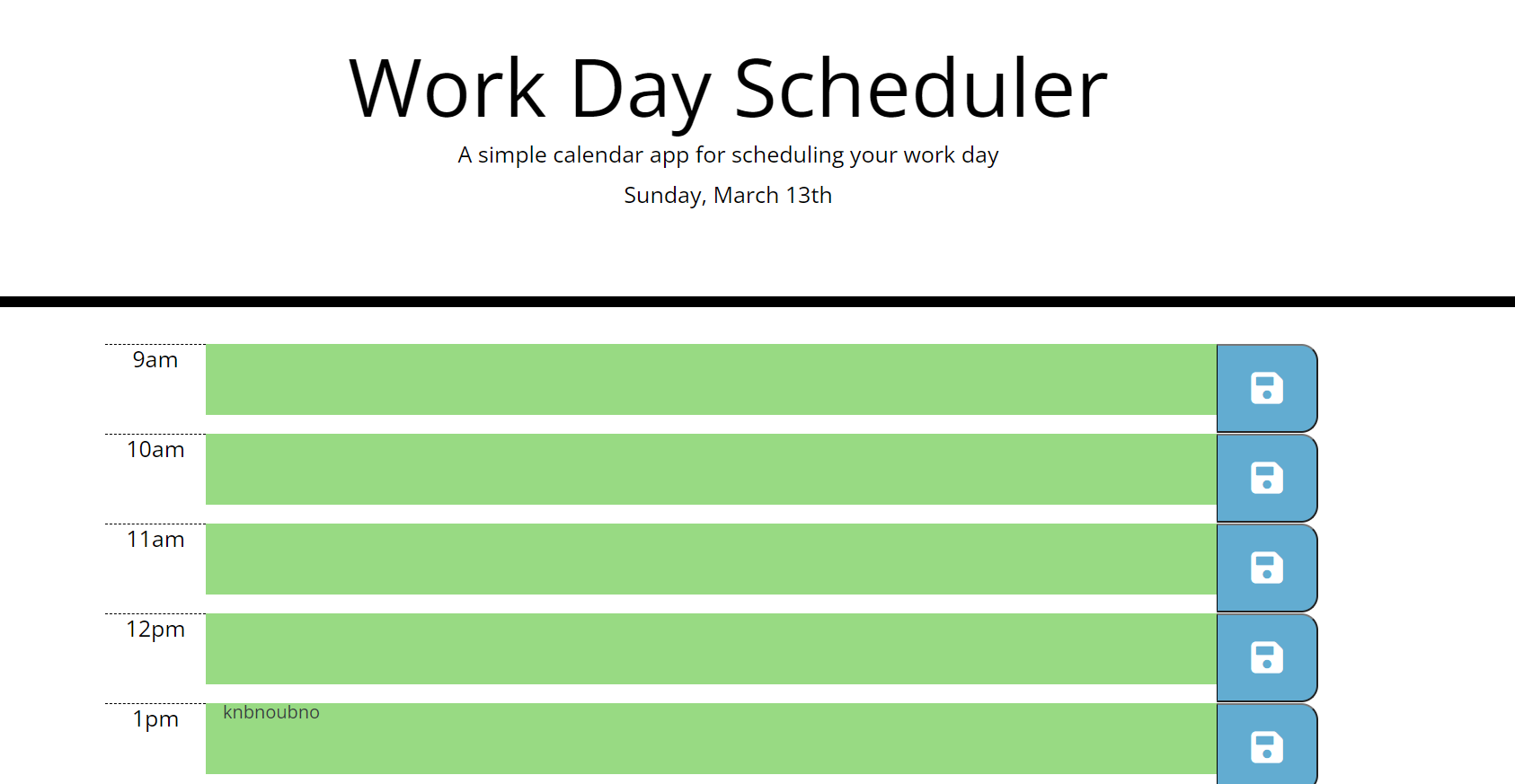 Work Day Scheduler

A simple calendar app for scheduling your work day

Sunday, March 13th

9am

10am

11am

12pm

1pm

knbnoubno